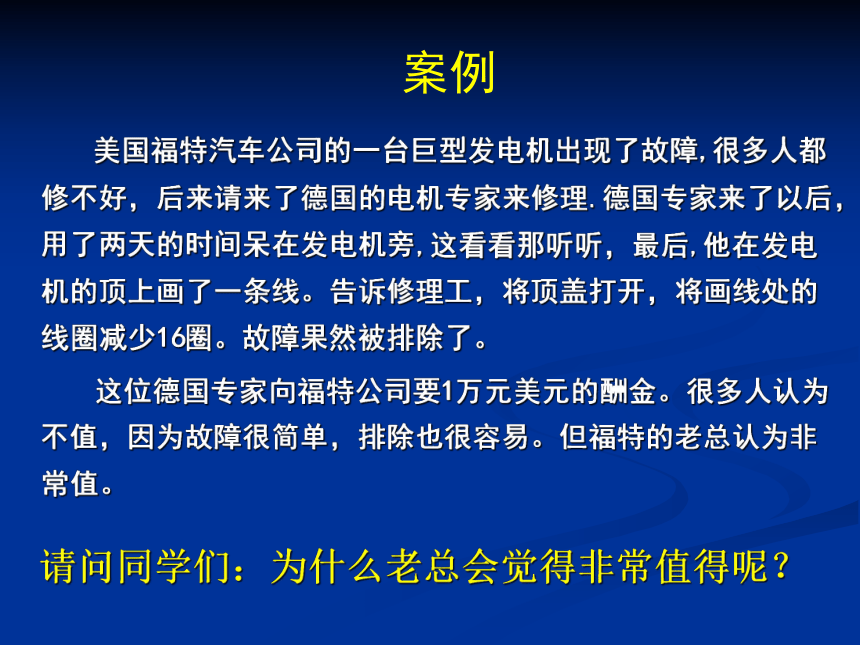 案例

美国福特汽车公司的一台巨型发电机出现了故障，很多人都修不好，后来请来了德国的电机专家来修理.德国专家来了以后，用了两天的时间呆在发电机旁，这看看那听听，最后，他在发电机的顶上画了一条线。告诉修理工，将顶盖打开，将画线处的线圈减少16圈。故障果然被排除了。

这位德国专家向福特公司要1万元美元的酬金。很多人认为不值，因为故障很简单，排除也很容易。但福特的老总认为非常值。

请问同学们：为什么老总会觉得非常值得呢？